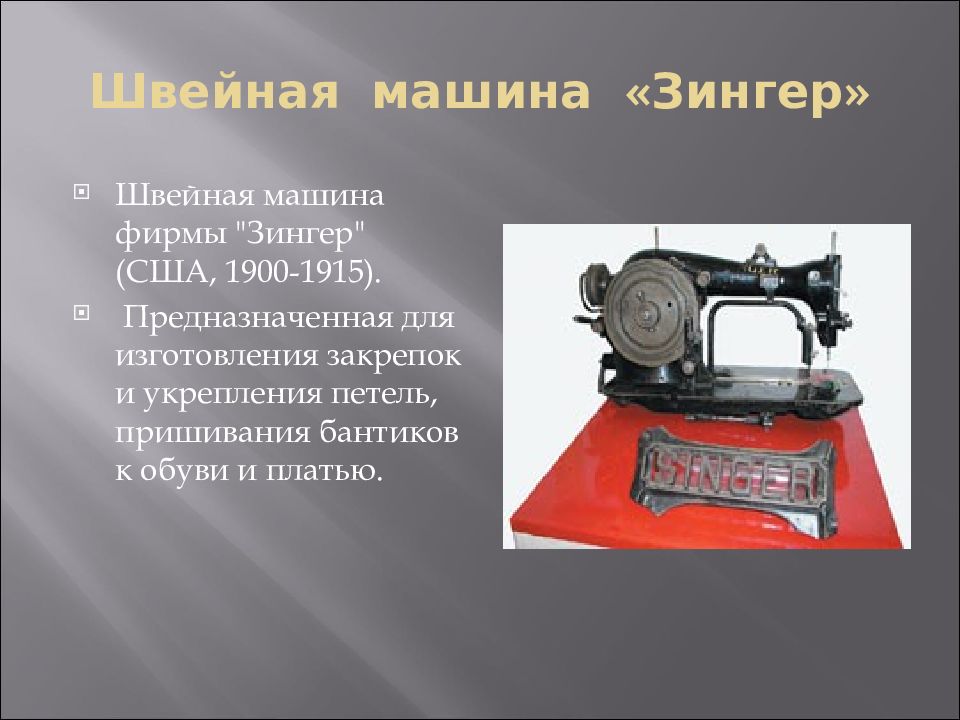 Швейная машина «Зингер»

Швейная машина фирмы "Зингер" (США, 1900-1915).

Предназначенная для изготовления закрепок и укрепления петель, пришивания бантиков к обуви и платью.

SINGER